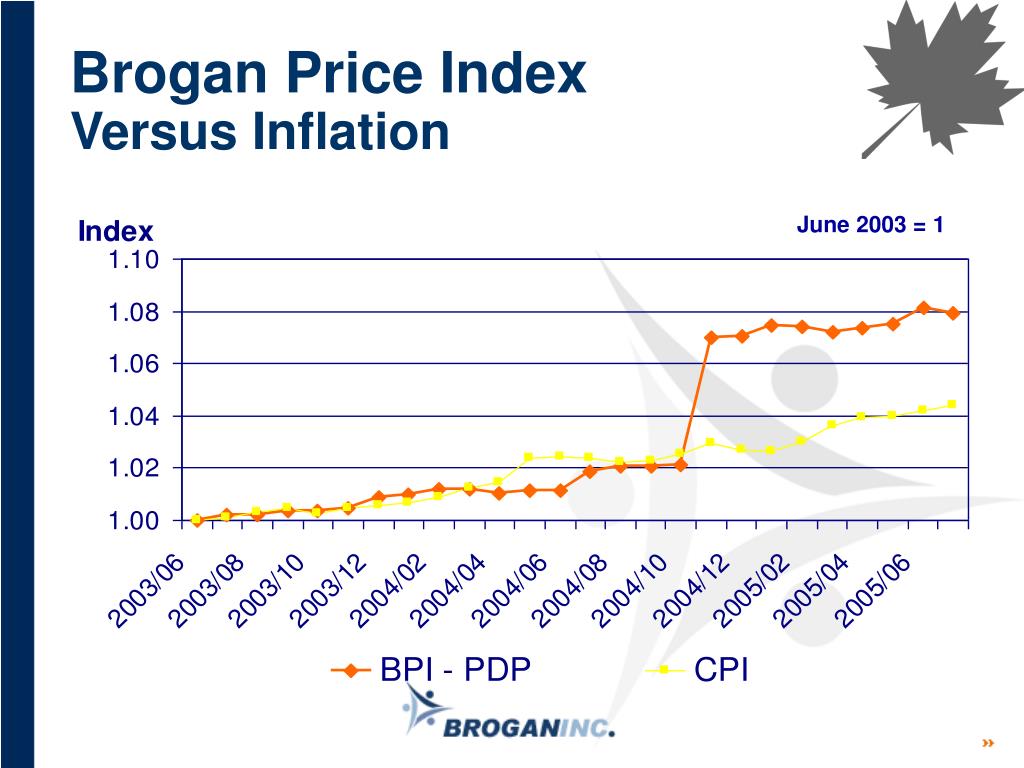 Brogan Price Index
Versus Inflation

Index

June 2003 = 1

1.10
1.08
1.06
1.04
1.02
1.00

2003/06
2003/08
2003/10
2003/12
2004/02
2004/04
2004/06
2004/08
2004/10
2004/12
2005/02
2005/04
2005/06

BPI - PDP
CPI

BROGANINC.

»